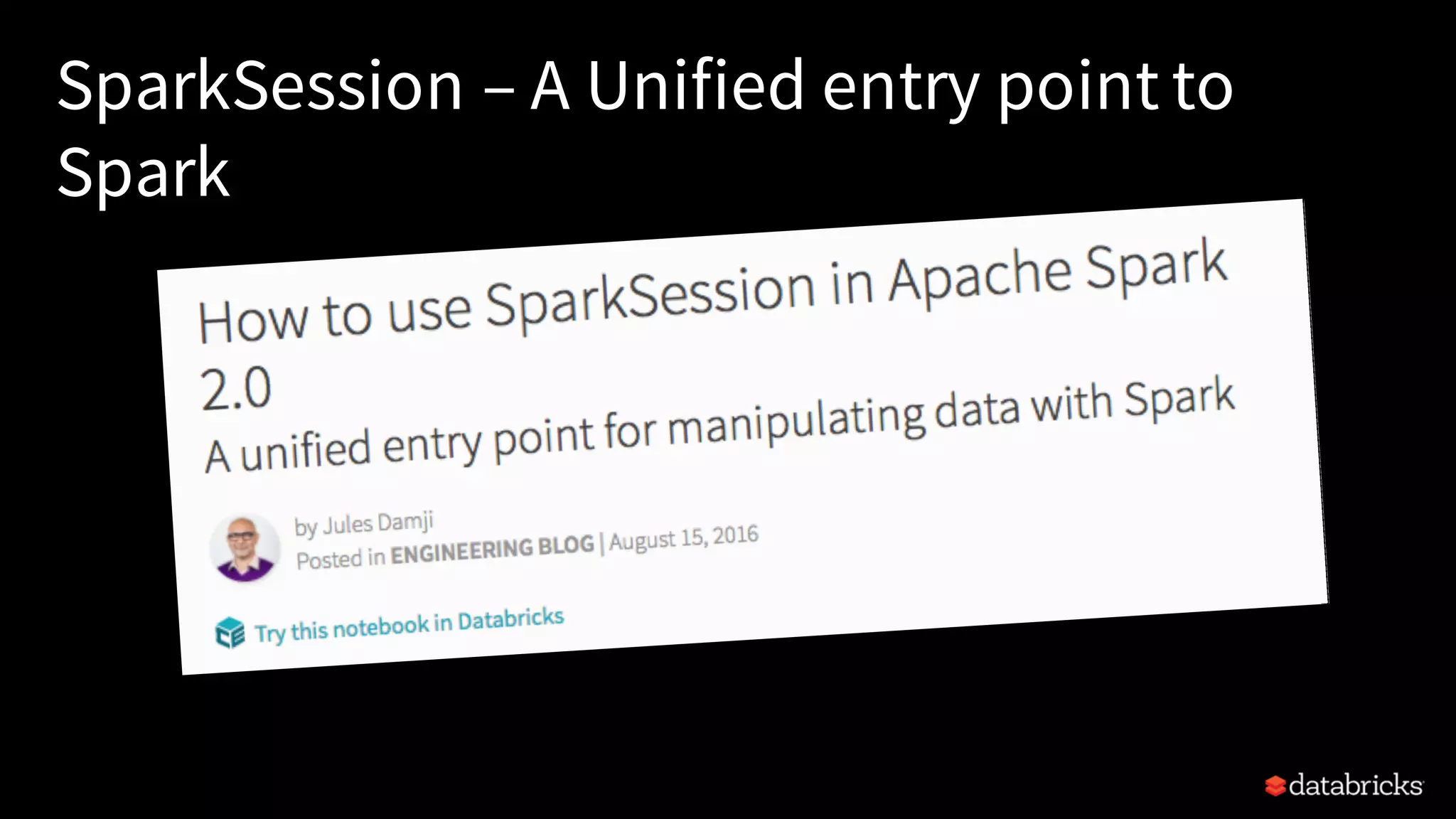 SparkSession – A Unified entry point to Spark

How to use SparkSession in Apache Spark 2.0

A unified entry point for manipulating data with Spark

by Jules Damji
Posted in ENGINEERING BLOG | August 15, 2016

Try this notebook in Databricks

databricks